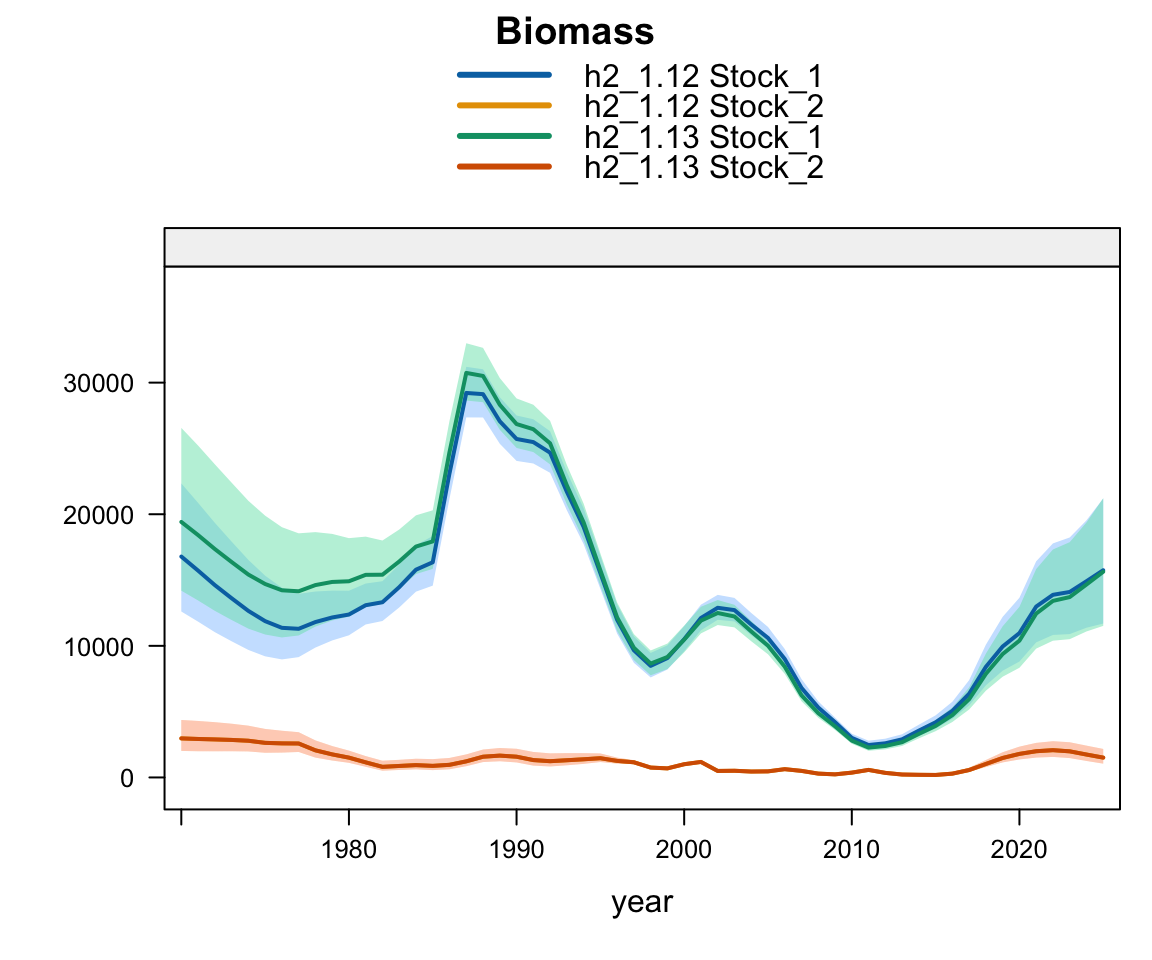 Biomass
h2_1.12 Stock_1
h2_1.12 Stock_2
h2_1.13 Stock_1
h2_1.13 Stock_2

30000
20000
10000
0

1980
1990
2000
2010
2020

year